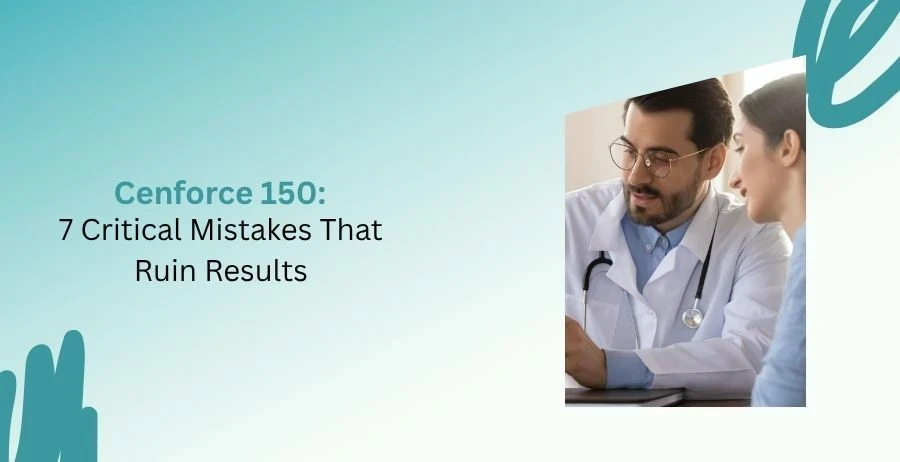 Cenforce 150:
7 Critical Mistakes That Ruin Results